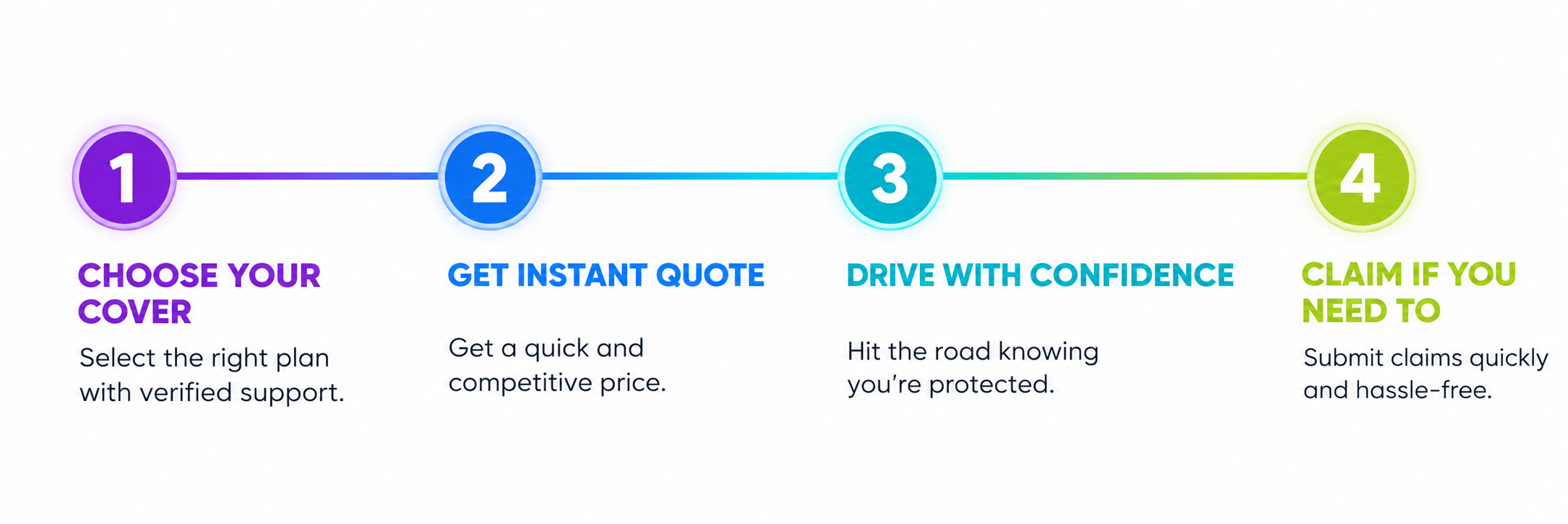 1

CHOOSE YOUR COVER

Select the right plan with verified support.

2

GET INSTANT QUOTE

Get a quick and competitive price.

3

DRIVE WITH CONFIDENCE

Hit the road knowing you're protected.

4

CLAIM IF YOU NEED TO

Submit claims quickly and hassle-free.